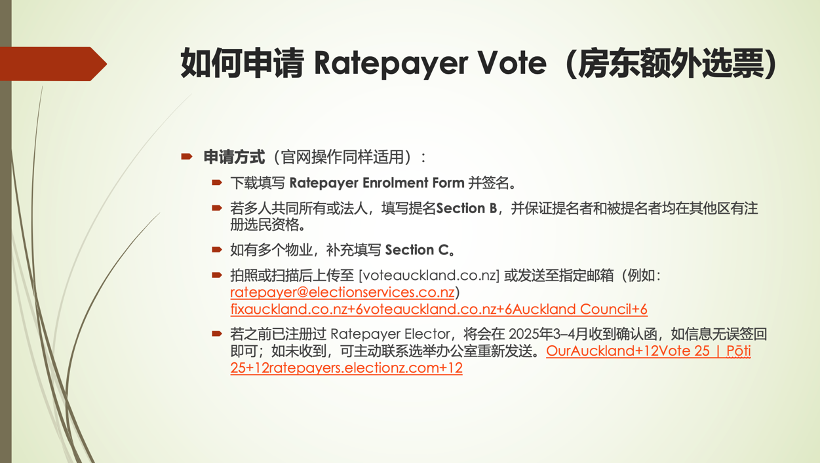 如何申请 Ratepayer Vote（房东额外选票）

申请方式（官网操作同样适用）：

下载填写 Ratepayer Enrolment Form 并签名。

若多人共同所有或法人，填写提名Section B，并保证提名者和被提名者均在其他区有注册选民资格。

如有多个物业，补充填写 Section C。

拍照或扫描后上传至 [voteauckland.co.nz] 或发送至指定邮箱（例如：ratepayer@electionservices.co.nz）fixauckland.co.nz+6voteauckland.co.nz+6Auckland Council+6

若之前已注册过 Ratepayer Elector，将会在 2025年3–4月收到确认函，如信息无误签回即可；如未收到，可主动联系选举办公室重新发送。OurAuckland+12Vote 25 | Pōti 25+12ratepayers.electionz.com+12